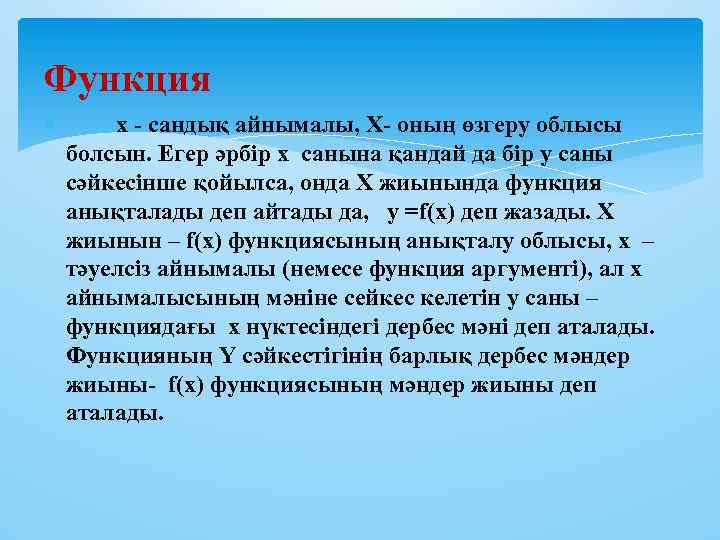 Функция

х - сандық айнымалы, Х- оның өзгеру облысы болсын. Егер әрбір х санына қандай да бір у саны сәйкесінше қойылса, онда Х жиынында функция анықталады деп айтады да, у =f(x) деп жазады. Х жиынын – f(x) функциясының анықталу облысы, х – тәуелсіз айнымалы (немесе функция аргументі), ал х айнымалысының мәніне сейкес келетін у саны – функциядағы х нүктесіндегі дербес мәні деп аталады. Функцияның Y сәйкестігінің барлық дербес мәндер жиыны- f(x) функциясының мәндер жиыны деп аталады.